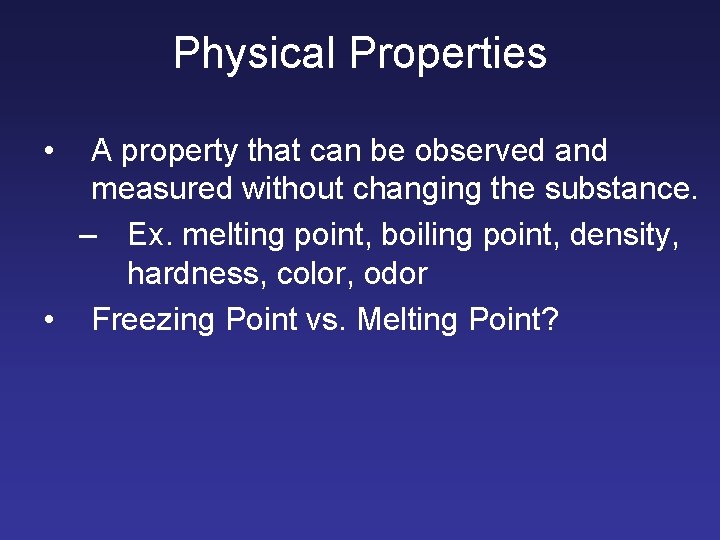 Physical Properties

• A property that can be observed and measured without changing the substance.
– Ex. melting point, boiling point, density, hardness, color, odor
• Freezing Point vs. Melting Point?